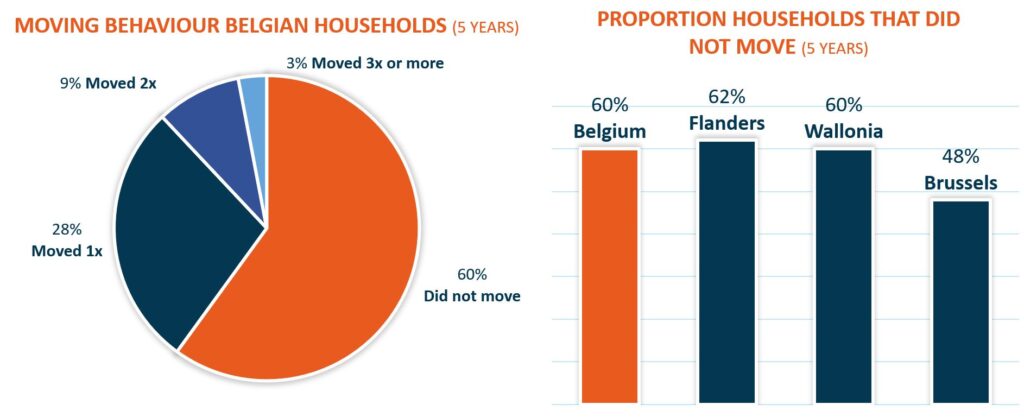 MOVING BEHAVIOUR BELGIAN HOUSEHOLDS (5 YEARS)

3% Moved 3x or more

9% Moved 2x

28% Moved 1x

60% Did not move

PROPORTION HOUSEHOLDS THAT DID NOT MOVE (5 YEARS)

60% Belgium

62% Flanders

60% Wallonia

48% Brussels